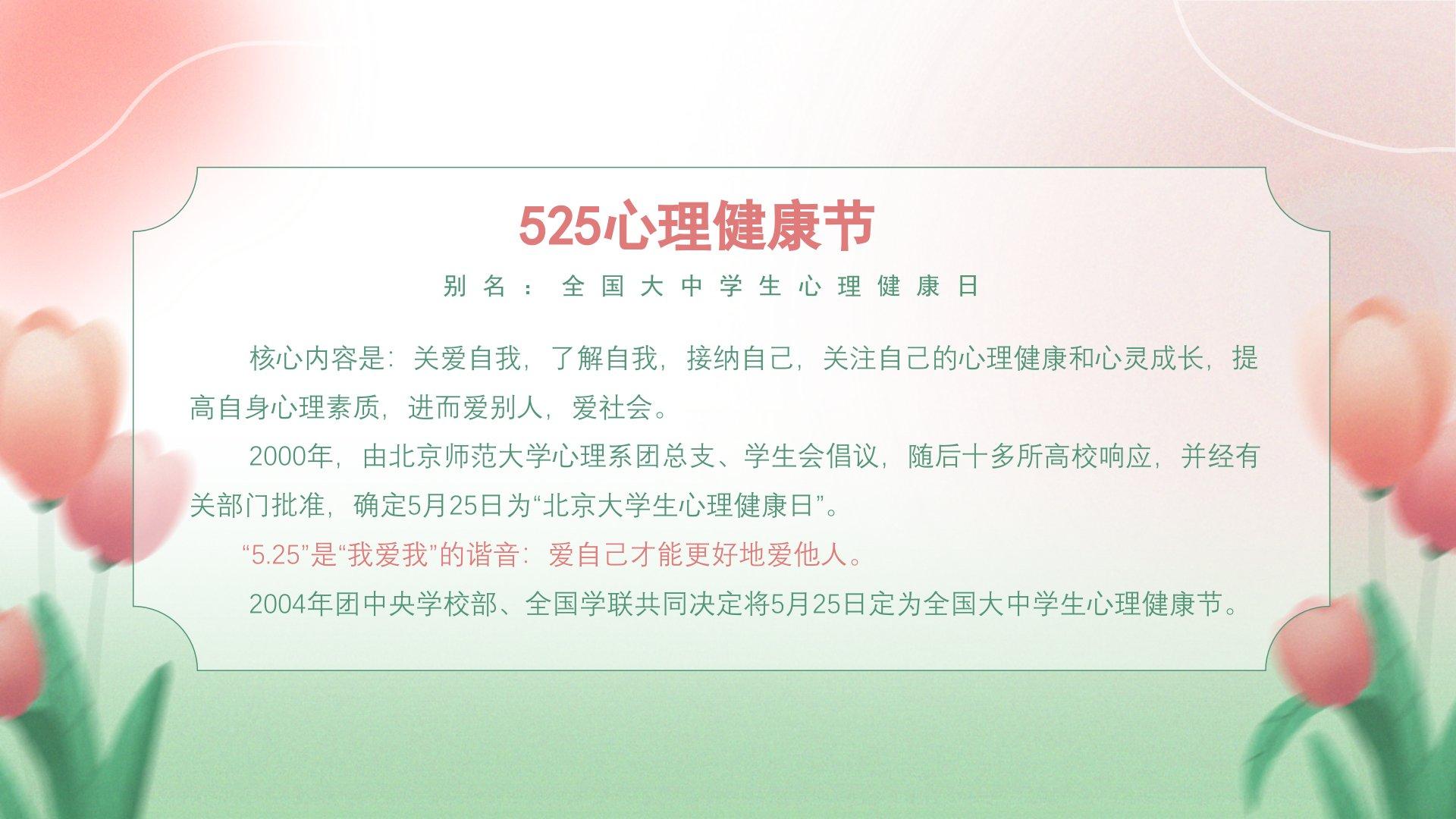 525心理健康节

别名：全国大中学生心理健康日

核心内容是：关爱自我，了解自我，接纳自己，关注自己的心理健康和心灵成长，提高自身心理素质，进而爱别人，爱社会。

2000年，由北京师范大学心理系团总支、学生会倡议，随后十多所高校响应，并经有关部门批准，确定5月25日为“北京大学生心理健康日”。

“5.25”是“我爱我”的谐音：爱自己才能更好地爱他人。

2004年团中央学校部、全国学联共同决定将5月25日定为全国大中学生心理健康节。